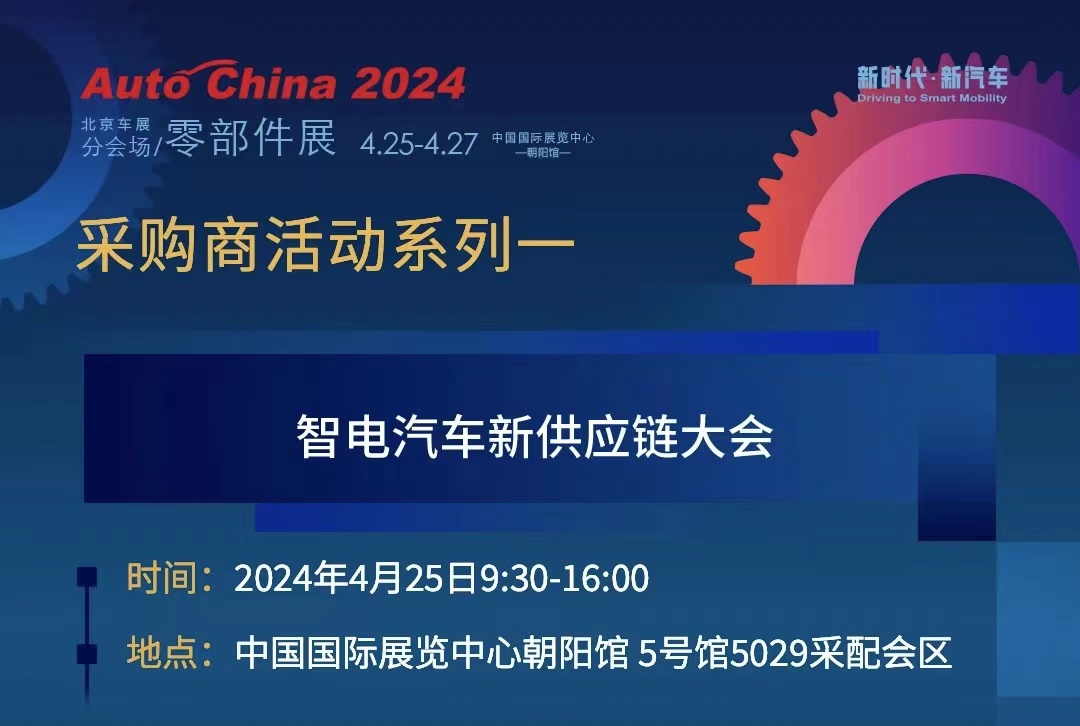 Auto China 2024

北京车展 分会场/零部件展 4.25-4.27 中国国际展览中心 —朝阳馆—

新时代·新汽车
Driving to Smart Mobility

采购商活动系列一

智电汽车新供应链大会

时间：2024年4月25日9:30-16:00

地点：中国国际展览中心朝阳馆 5号馆5029采配会区